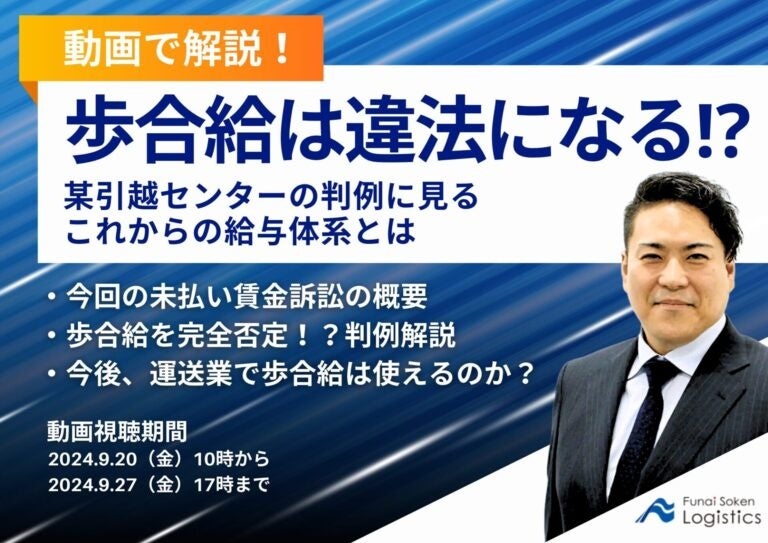 動画で解説！

歩合給は違法になる⁉

某引越センターの判例に見る
これからの給与体系とは

・今回の未払い賃金訴訟の概要
・歩合給を完全否定！？判例解説
・今後、運送業で歩合給は使えるのか？

動画視聴期間
2024.9.20（金）10時から
2024.9.27（金）17時まで

Funai Soken
Logistics